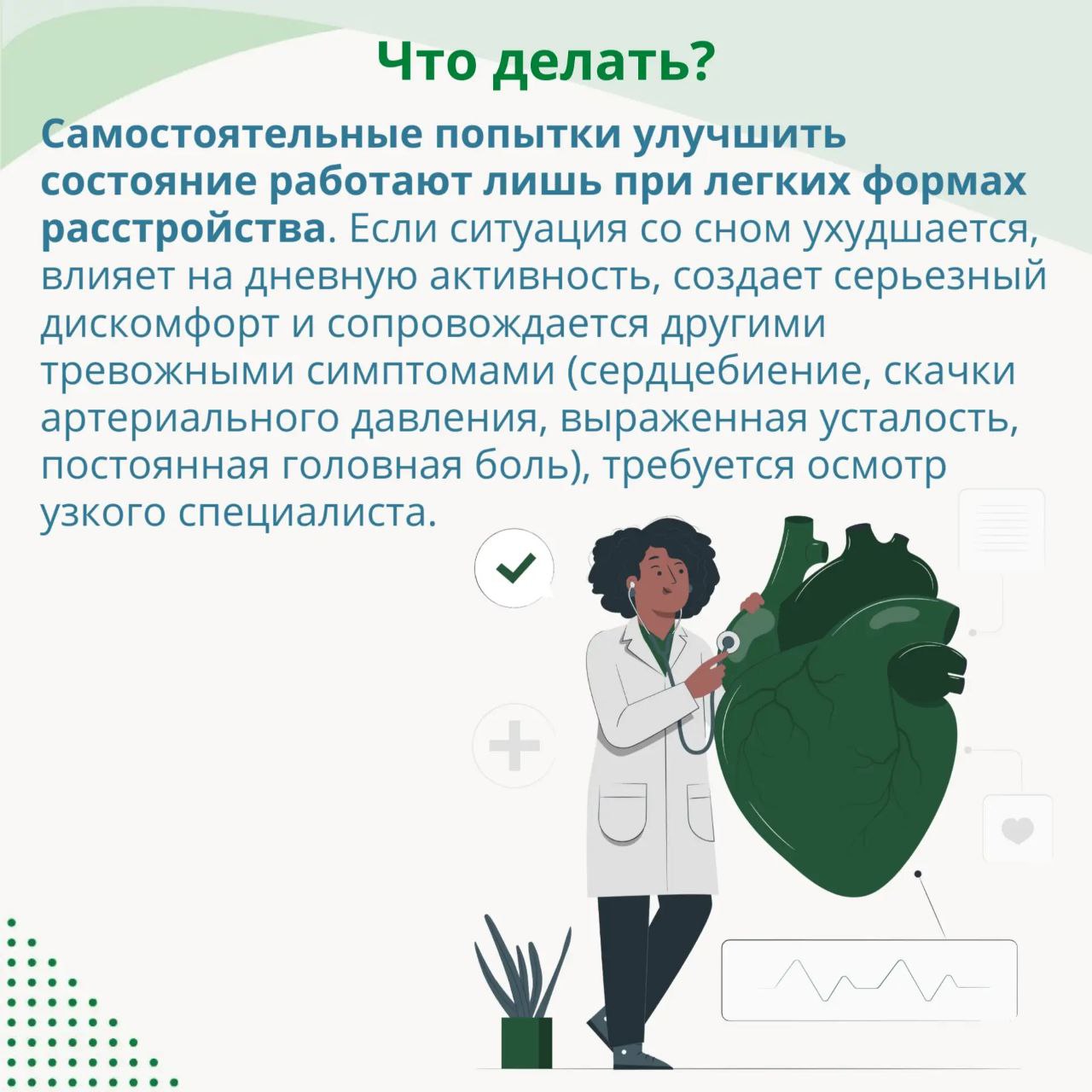 Что делать?

Самостоятельные попытки улучшить состояние работают лишь при легких формах расстройства. Если ситуация со сном ухудшается, влияет на дневную активность, создает серьезный дискомфорт и сопровождается другими тревожными симптомами (сердцебиение, скачки артериального давления, выраженная усталость, постоянная головная боль), требуется осмотр узкого специалиста.